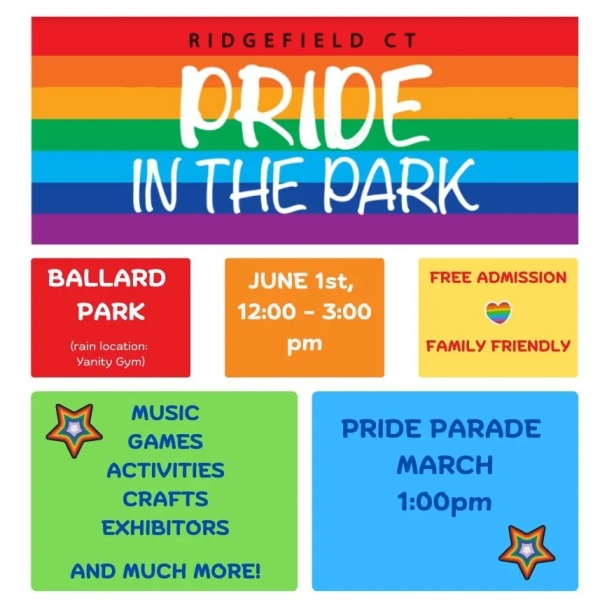 RIDGEFIELD CT

PRIDE IN THE PARK

BALLARD PARK

(rain location: Yanity Gym)

JUNE 1st, 12:00 - 3:00 pm

FREE ADMISSION

FAMILY FRIENDLY

MUSIC
GAMES
ACTIVITIES
CRAFTS
EXHIBITORS

AND MUCH MORE!

PRIDE PARADE MARCH 1:00pm